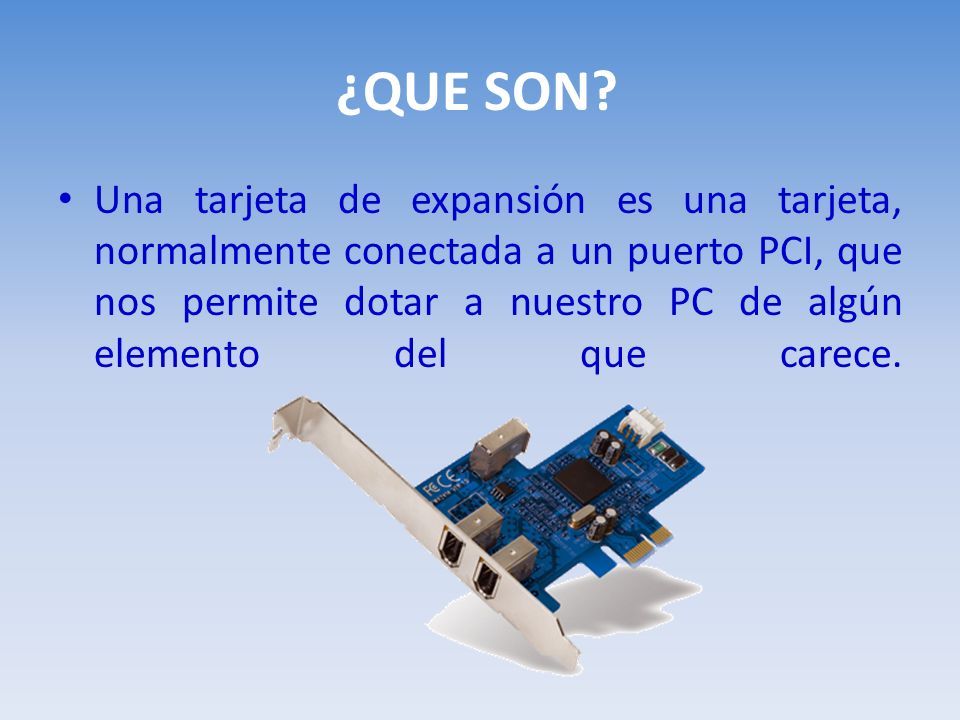 ¿QUE SON?

• Una tarjeta de expansión es una tarjeta, normalmente conectada a un puerto PCI, que nos permite dotar a nuestro PC de algún elemento del que carece.